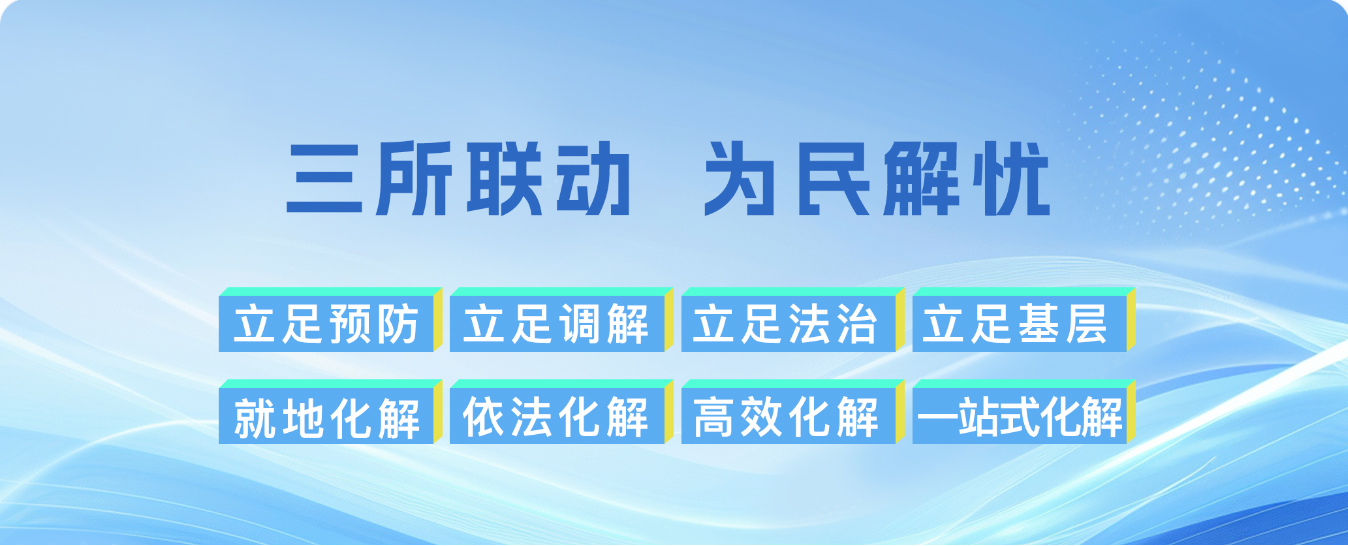 三所联动 为民解忧

立足预防 立足调解 立足法治 立足基层

就地化解 依法化解 高效化解 一站式化解